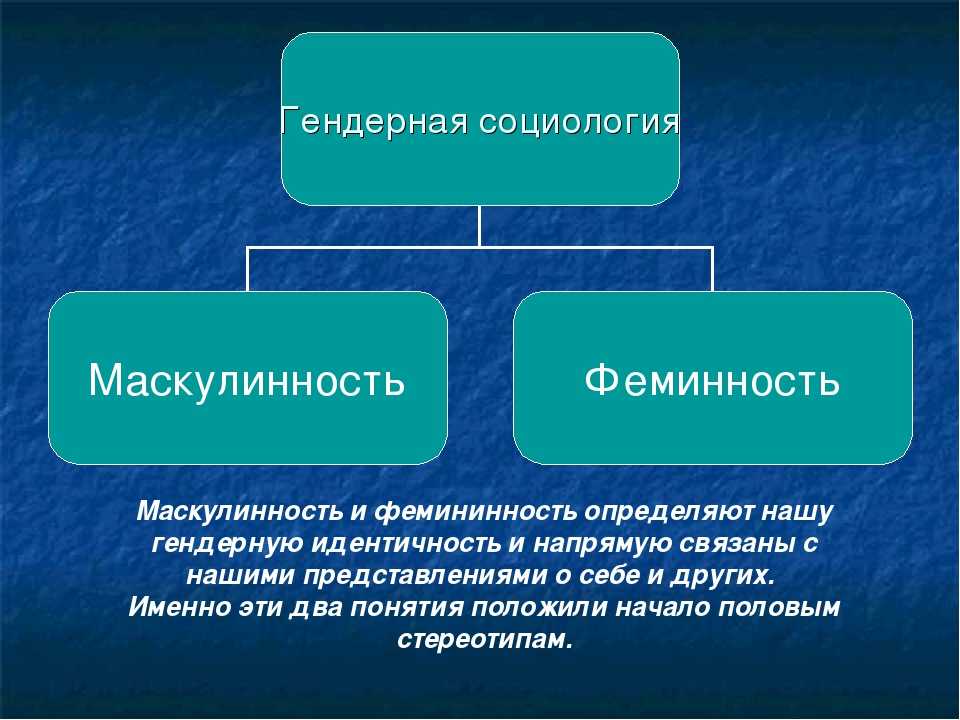 Гендерная социология

Маскулинность

Феминность

Маскулинность и фемининность определяют нашу гендерную идентичность и напрямую связаны с нашими представлениями о себе и других.
Именно эти два понятия положили начало половым стереотипам.